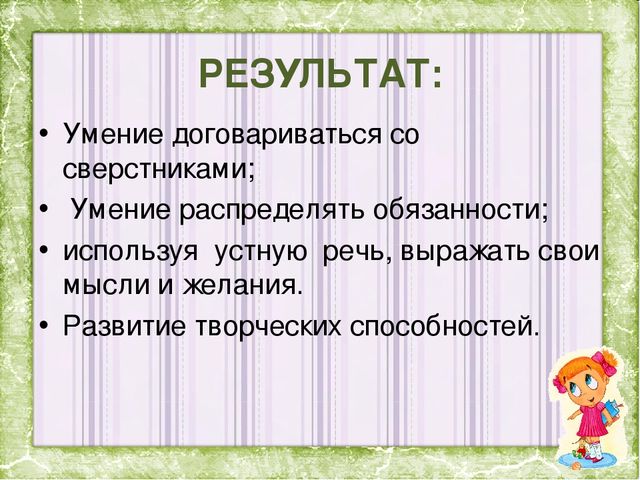 РЕЗУЛЬТАТ:

• Умение договариваться со сверстниками;
• Умение распределять обязанности;
• используя устную речь, выражать свои мысли и желания.
• Развитие творческих способностей.